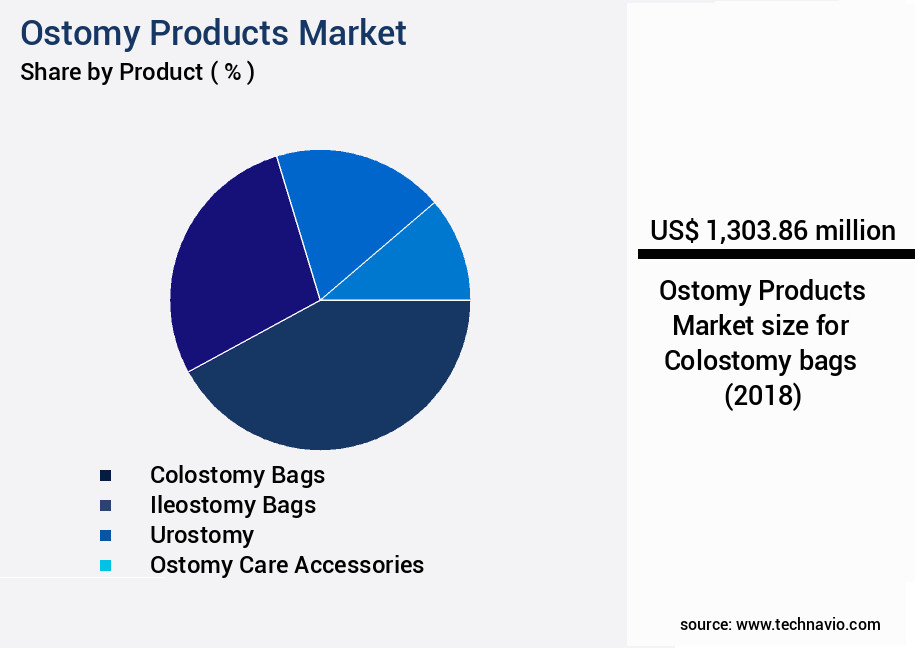 Ostomy Products Market
Share by Product ( % )

Colostomy Bags
Ileostomy Bags
Urostomy
Ostomy Care Accessories

US$ 1,303.86 million

Ostomy Products Market size for Colostomy bags (2018)

source: www.technavio.com